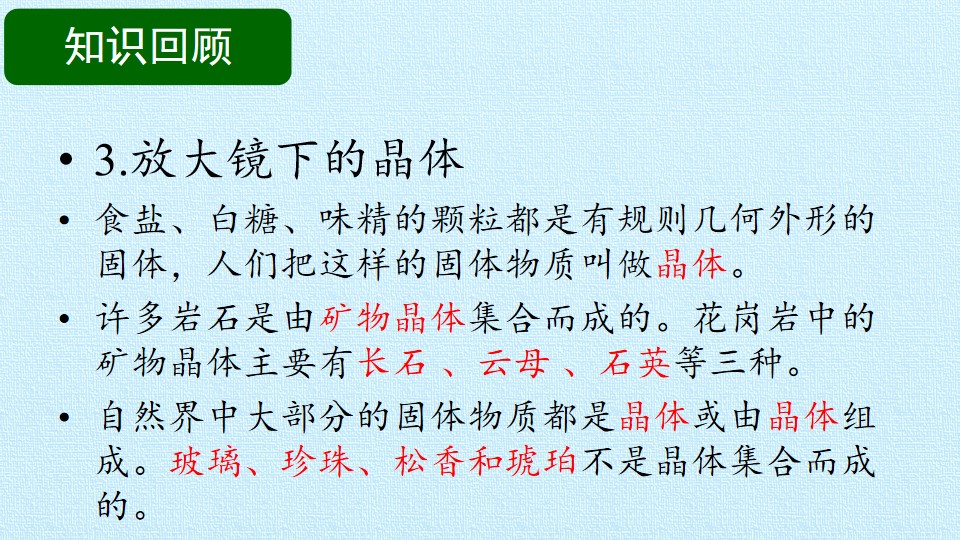 知识回顾

• 3.放大镜下的晶体

• 食盐、白糖、味精的颗粒都是有规则几何外形的固体，人们把这样的固体物质叫做晶体。

• 许多岩石是由矿物晶体集合而成的。花岗岩中的矿物晶体主要有长石、云母、石英等三种。

• 自然界中大部分的固体物质都是晶体或由晶体组成。玻璃、珍珠、松香和琥珀不是晶体集合而成的。